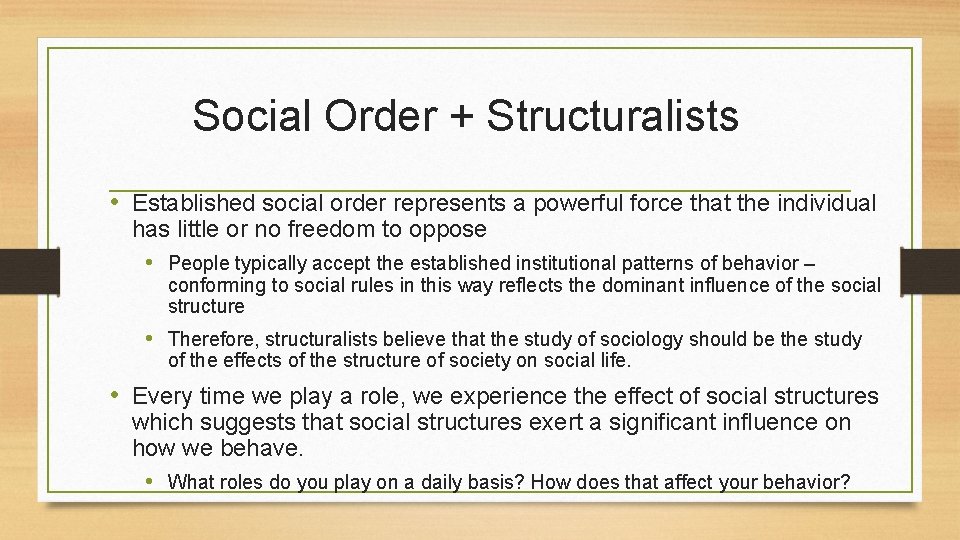 Social Order + Structuralists

• Established social order represents a powerful force that the individual has little or no freedom to oppose

• People typically accept the established institutional patterns of behavior – conforming to social rules in this way reflects the dominant influence of the social structure

• Therefore, structuralists believe that the study of sociology should be the study of the effects of the structure of society on social life.

• Every time we play a role, we experience the effect of social structures which suggests that social structures exert a significant influence on how we behave.

• What roles do you play on a daily basis? How does that affect your behavior?